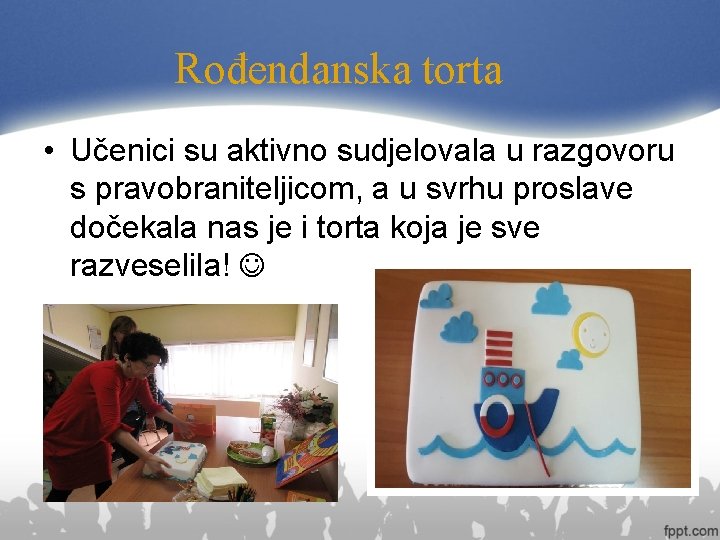 Rođendanska torta

• Učenici su aktivno sudjelovala u razgovoru s pravobraniteljicom, a u svrhu proslave dočekala nas je i torta koja je sve razveselila! ☺

fppt.com